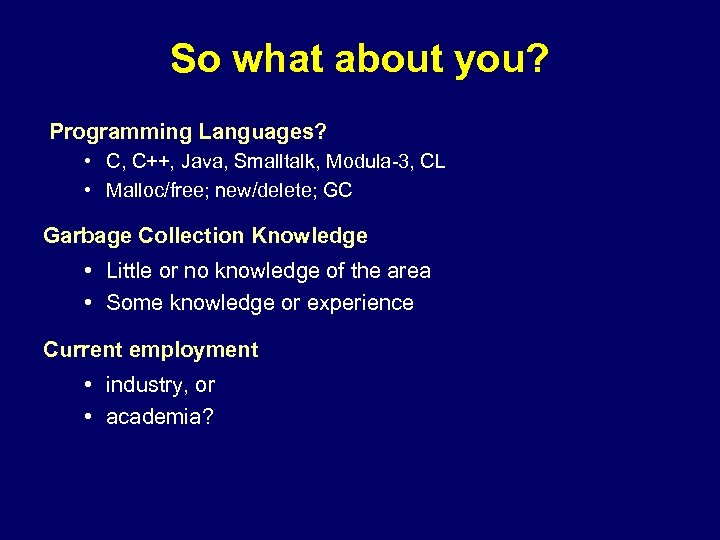 So what about you?

Programming Languages?

• C, C++, Java, Smalltalk, Modula-3, CL
• Malloc/free; new/delete; GC

Garbage Collection Knowledge

• Little or no knowledge of the area
• Some knowledge or experience

Current employment

• industry, or
• academia?